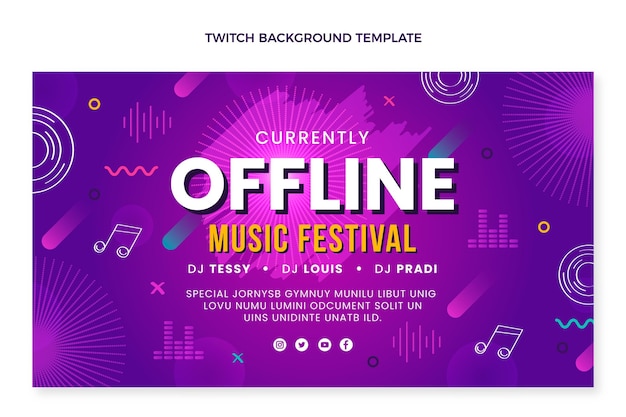 TWITCH BACKGROUND TEMPLATE

CURRENTLY
OFFLINE
MUSIC FESTIVAL

DJ TESSY • DJ LOUIS • DJ PRADI

SPECIAL JORNYSB GYMNUY MUNILU LIBUT UNIG LOVU NUMU LUMINI ODCUMENT SOLIT UN UINS UNIDINTE UNATB ILD.